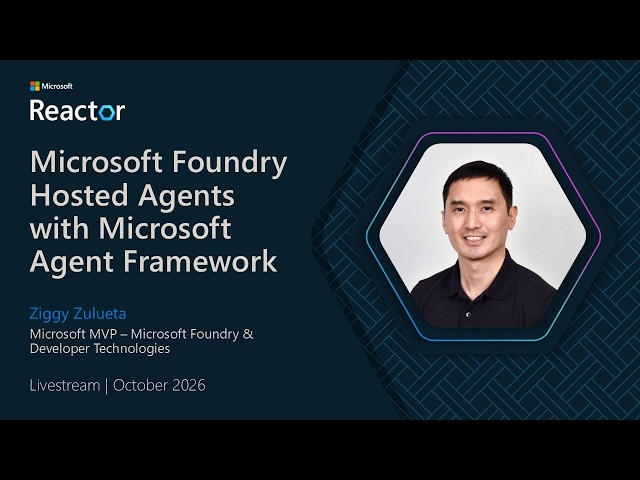 Microsoft
Reactor

Microsoft Foundry Hosted Agents with Microsoft Agent Framework

Ziggy Zulueta

Microsoft MVP – Microsoft Foundry & Developer Technologies

Livestream | October 2026